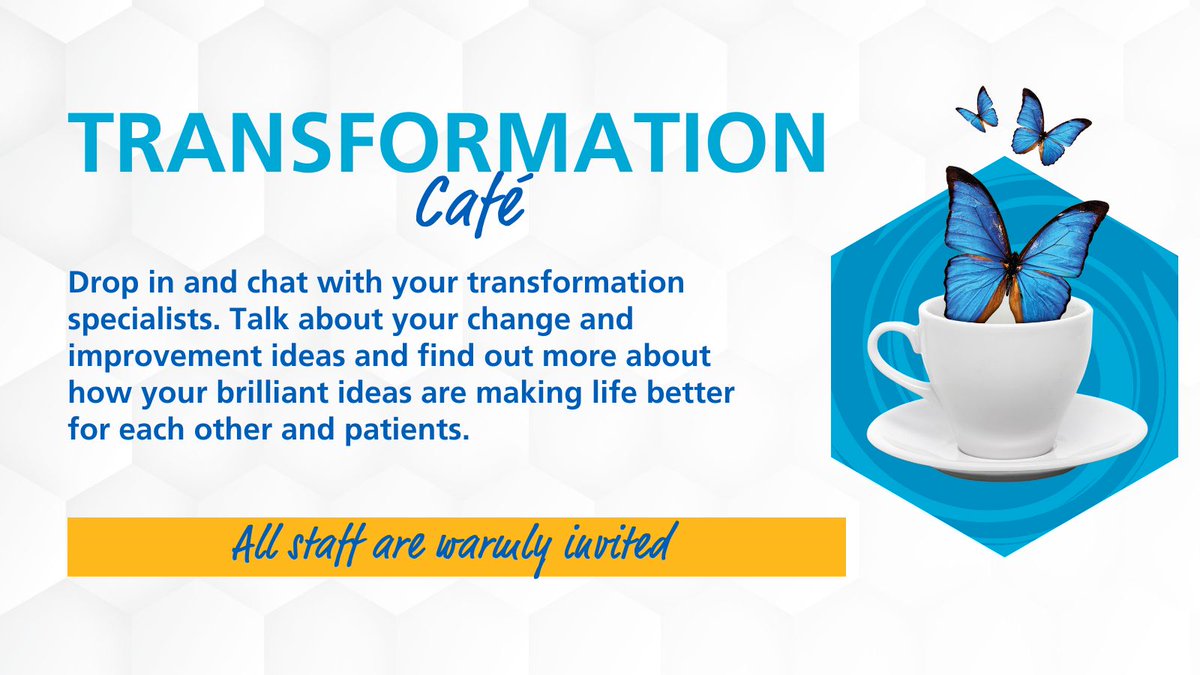 TRANSFORMATION
Café

Drop in and chat with your transformation specialists. Talk about your change and improvement ideas and find out more about how your brilliant ideas are making life better for each other and patients.

All staff are warmly invited